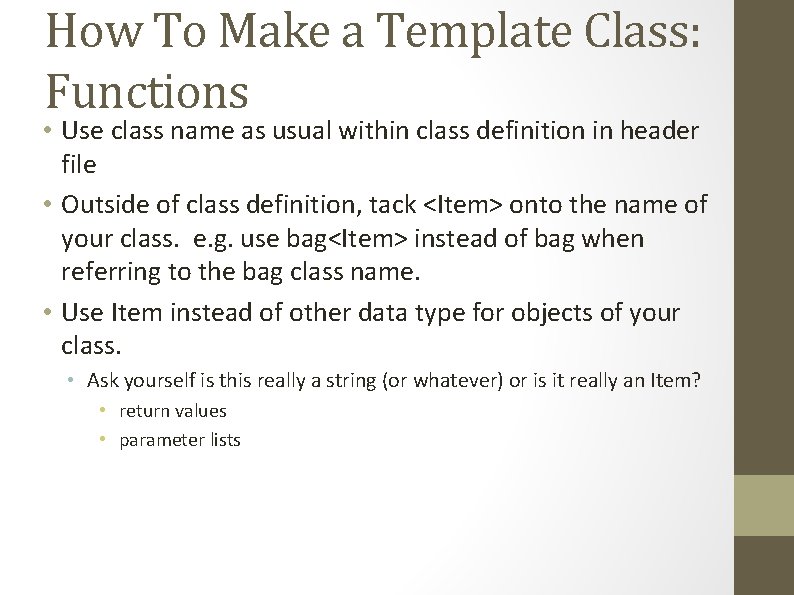 How To Make a Template Class: Functions

• Use class name as usual within class definition in header file

• Outside of class definition, tack <Item> onto the name of your class. e.g. use bag<Item> instead of bag when referring to the bag class name.

• Use Item instead of other data type for objects of your class.

• Ask yourself is this really a string (or whatever) or is it really an Item?

• return values

• parameter lists